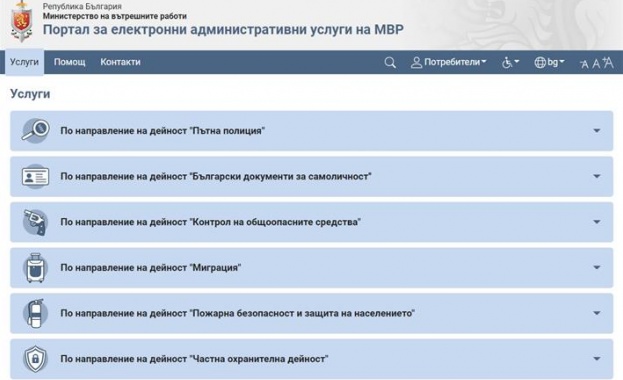 Република България
Министерство на вътрешните работи
Портал за електронни административни услуги на МВР

Услуги Помощ Контакти Потребители bg A A A

Услуги

По направление на дейност "Пътна полиция"

По направление на дейност "Български документи за самоличност"

По направление на дейност "Контрол на общоопасните средства"

По направление на дейност "Миграция"

По направление на дейност "Пожарна безопасност и защита на населението"

По направление на дейност "Частна охранителна дейност"